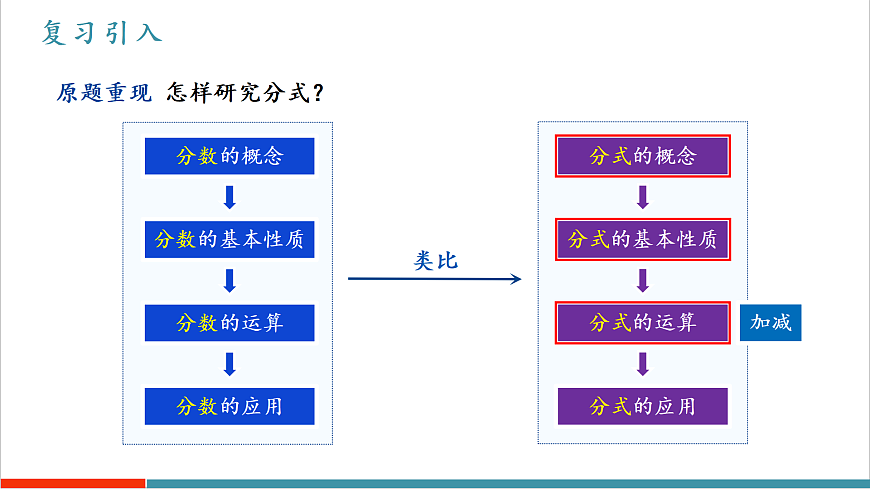 复习引入

原题重现 怎样研究分式？

分数的概念

分数的基本性质

分数的运算

分数的应用

类比

分式的概念

分式的基本性质

分式的运算

加减

分式的应用